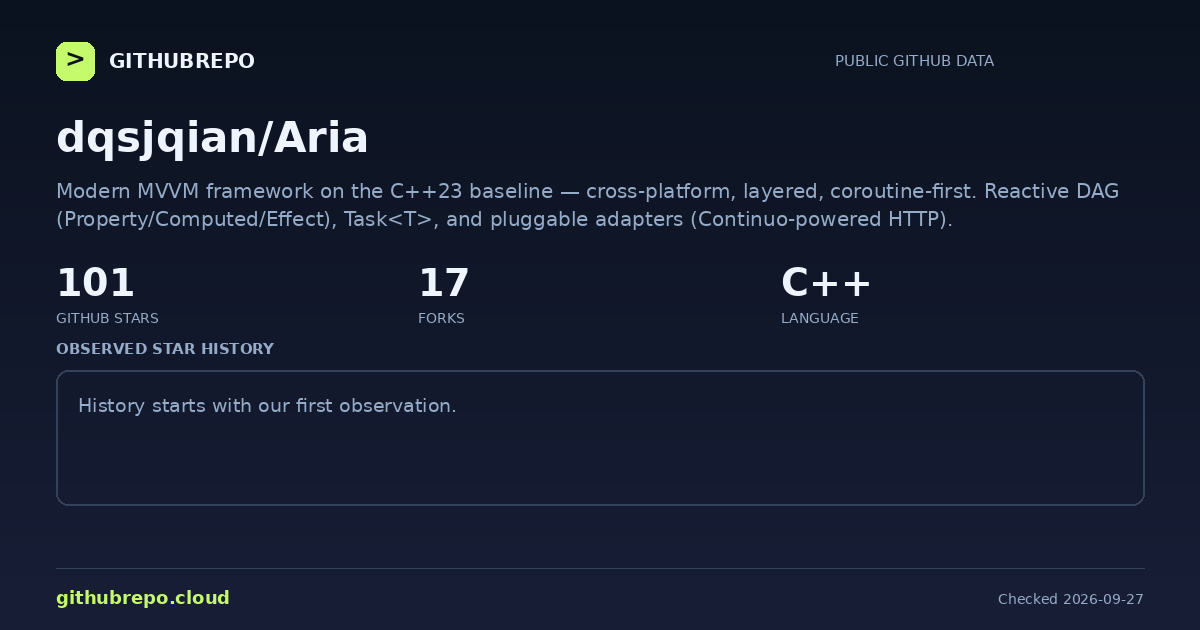 >
GITHUBREPO

PUBLIC GITHUB DATA

dqsjqian/Aria

Modern MVVM framework on the C++23 baseline — cross-platform, layered, coroutine-first. Reactive DAG (Property/Computed/Effect), Task<T>, and pluggable adapters (Continuo-powered HTTP).

101
GITHUB STARS

17
FORKS

C++
LANGUAGE

OBSERVED STAR HISTORY

History starts with our first observation.

githubrepo.cloud

Checked 2026-09-27